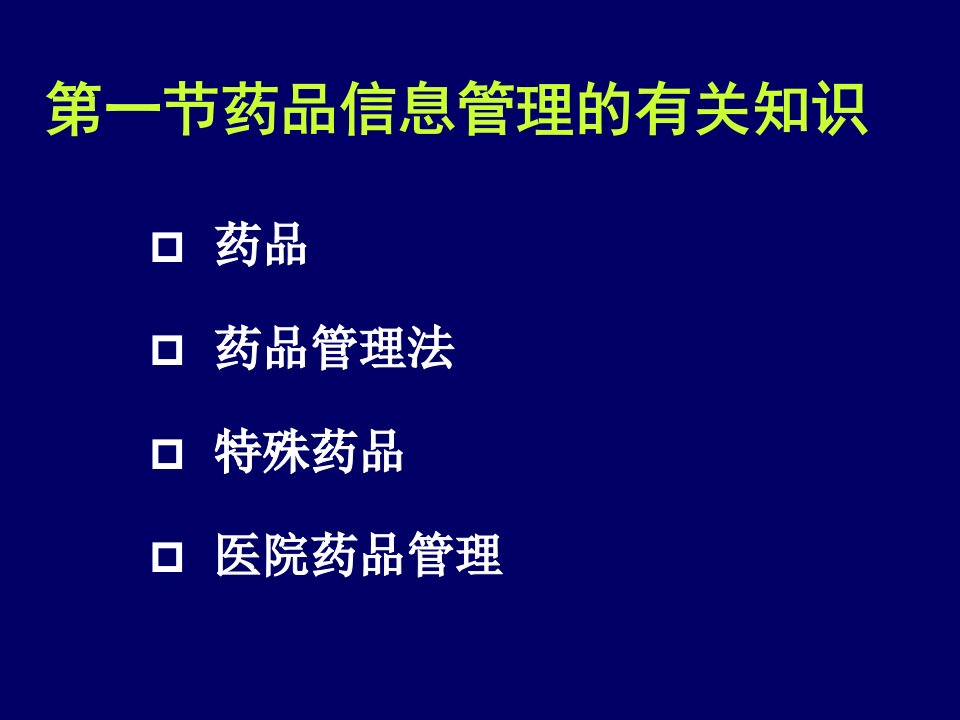 第一节药品信息管理的有关知识

□ 药品

□ 药品管理法

□ 特殊药品

□ 医院药品管理